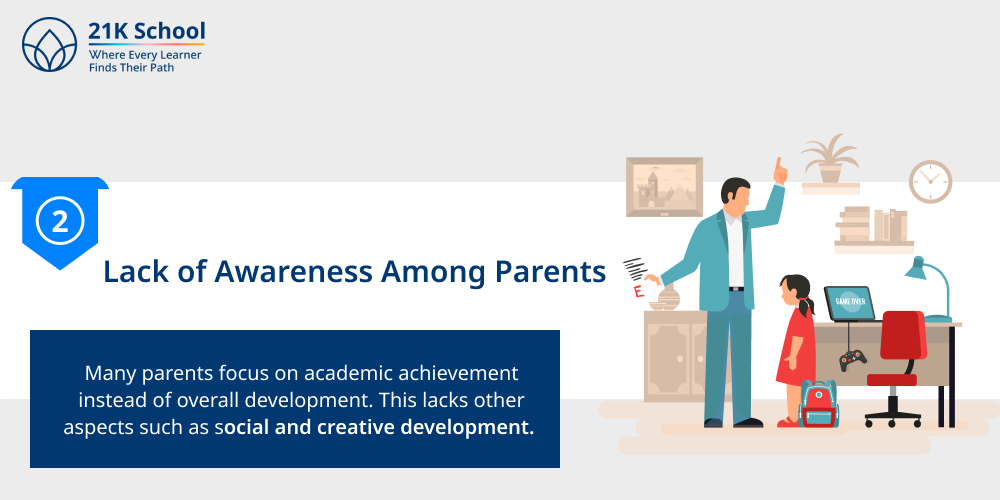 21K School
Where Every Learner Finds Their Path

2

Lack of Awareness Among Parents

Many parents focus on academic achievement instead of overall development. This lacks other aspects such as social and creative development.

E

GAME OVER